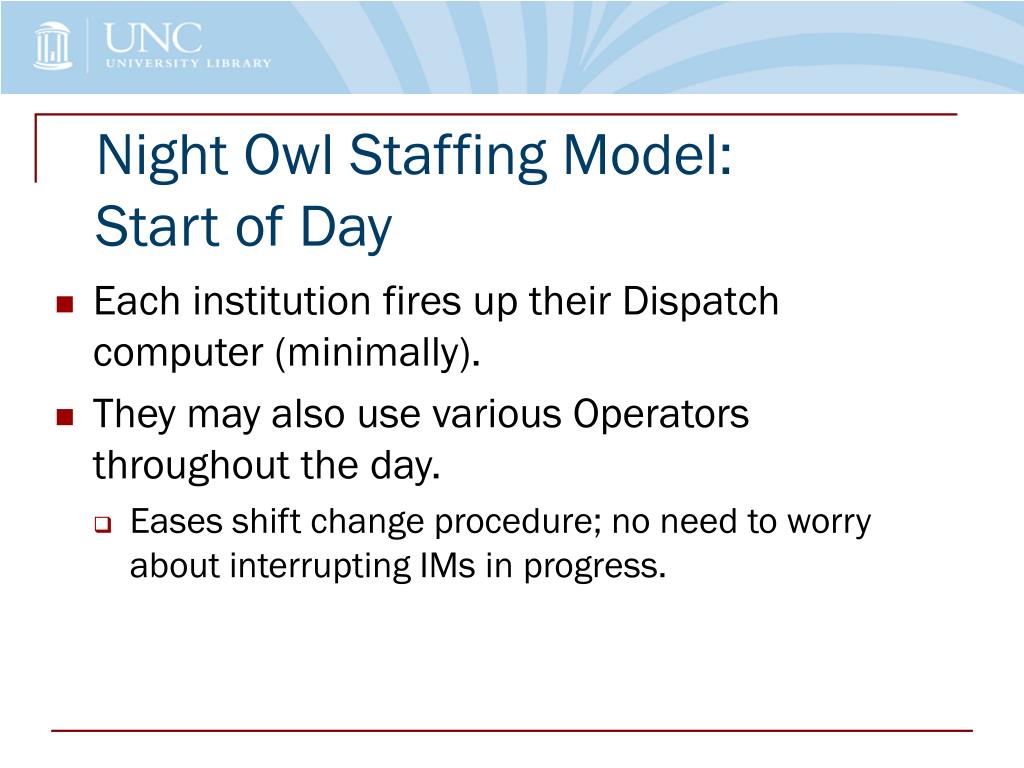 UNC
UNIVERSITY LIBRARY

Night Owl Staffing Model:
Start of Day

Each institution fires up their Dispatch computer (minimally).

They may also use various Operators throughout the day.

Eases shift change procedure; no need to worry about interrupting IMs in progress.